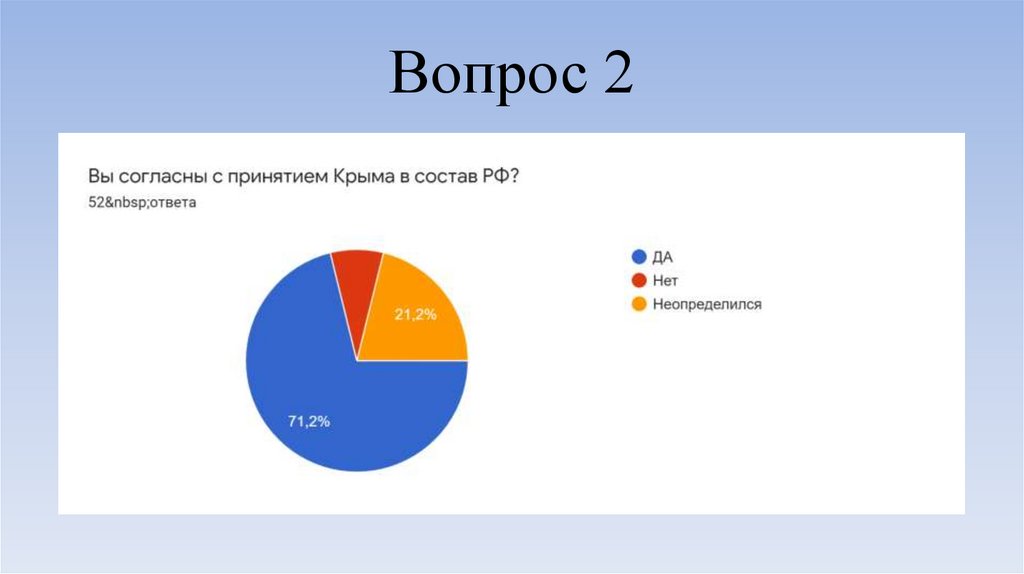 Вопрос 2

Вы согласны с принятием Крыма в состав РФ?
52&nbsp;ответа

ДА
Нет
Неопределился

21,2%
71,2%